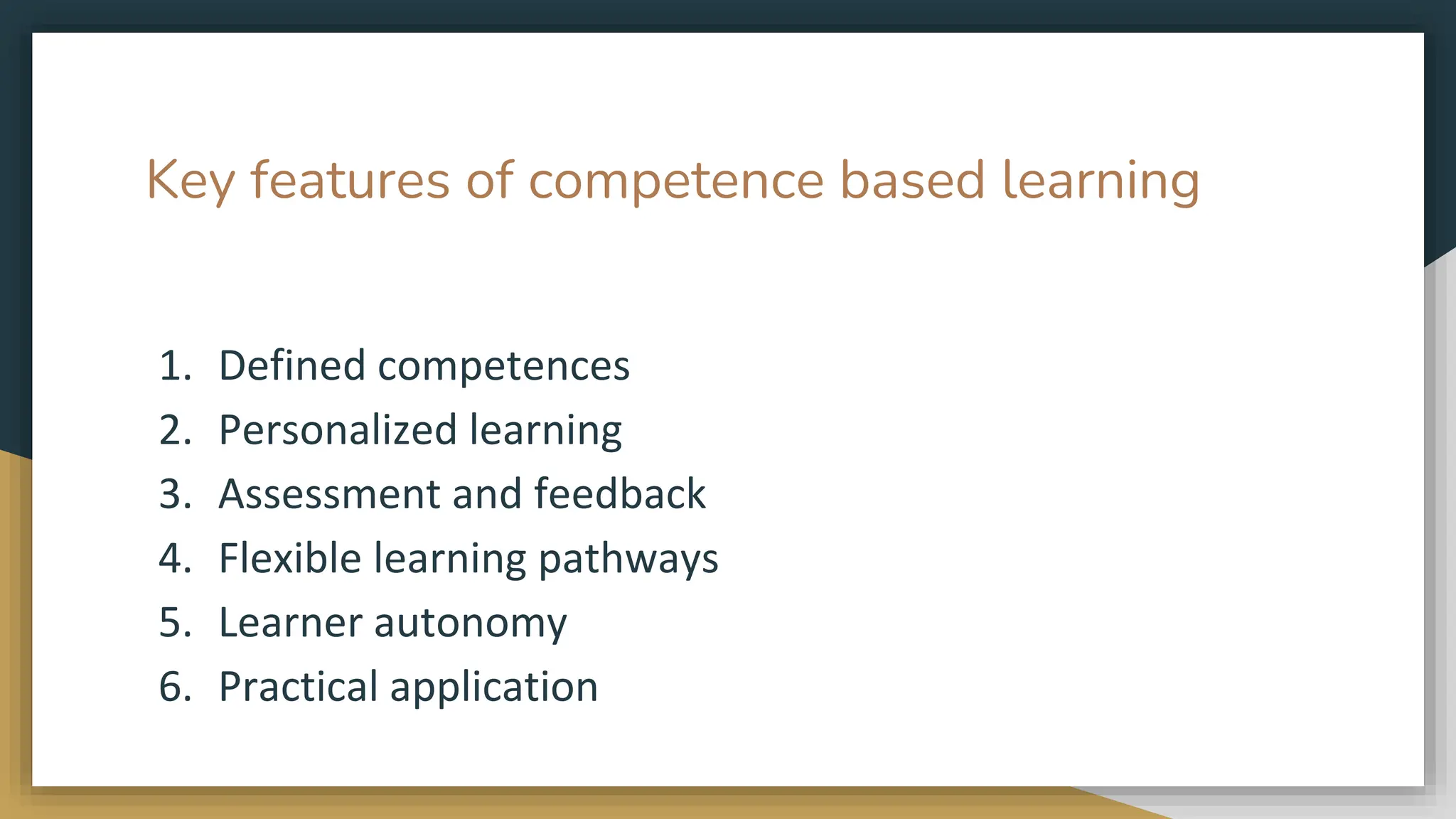 Key features of competence based learning

1. Defined competences
2. Personalized learning
3. Assessment and feedback
4. Flexible learning pathways
5. Learner autonomy
6. Practical application